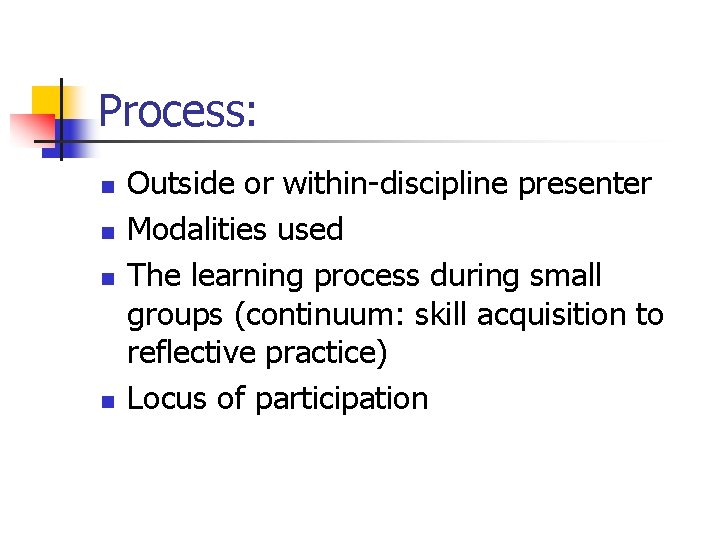 Process:

- Outside or within-discipline presenter
- Modalities used
- The learning process during small groups (continuum: skill acquisition to reflective practice)
- Locus of participation